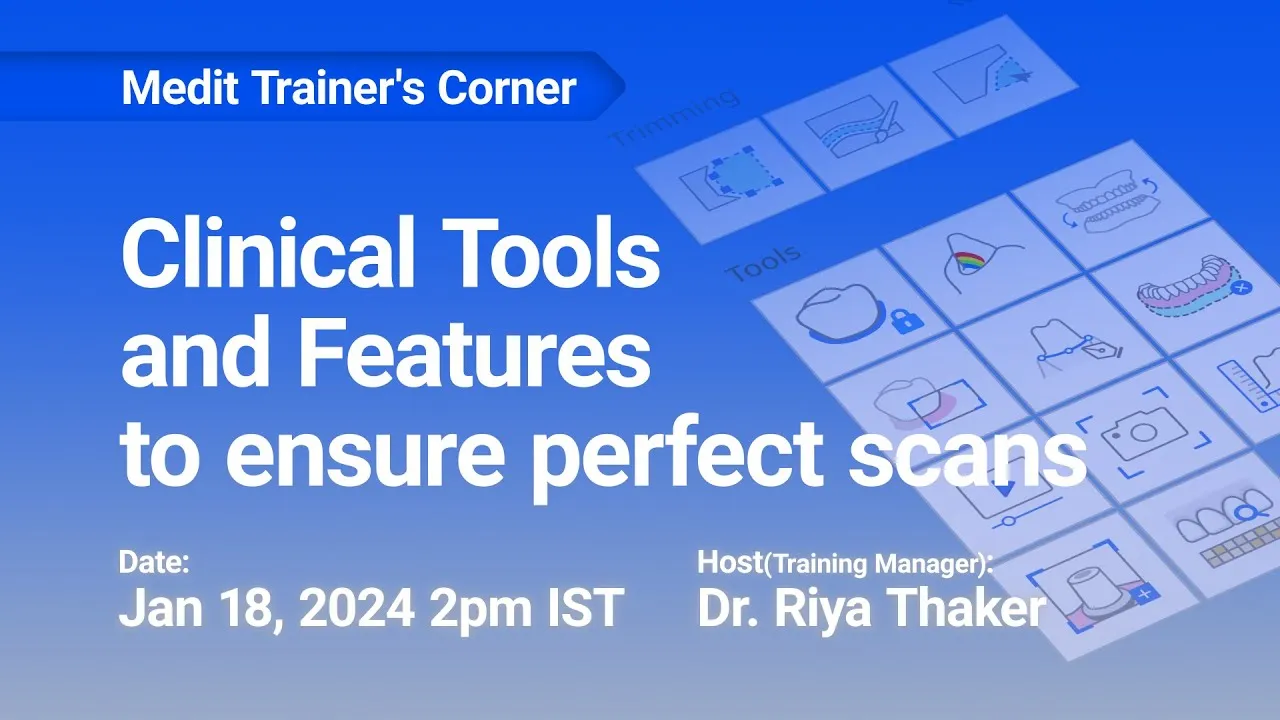 Medit Trainer's Corner

Trimming

Tools

Clinical Tools and Features to ensure perfect scans

Date:
Jan 18, 2024 2pm IST

Host(Training Manager):
Dr. Riya Thaker